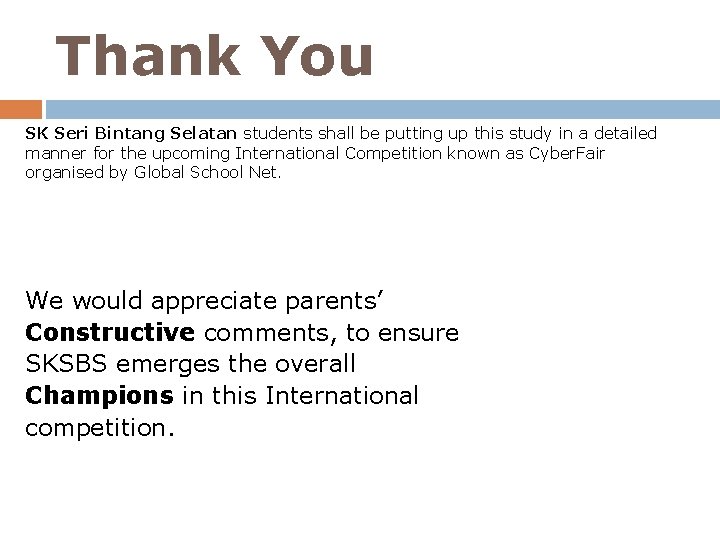 Thank You

SK Seri Bintang Selatan students shall be putting up this study in a detailed manner for the upcoming International Competition known as CyberFair organised by Global School Net.

We would appreciate parents' Constructive comments, to ensure SKSBS emerges the overall Champions in this International competition.